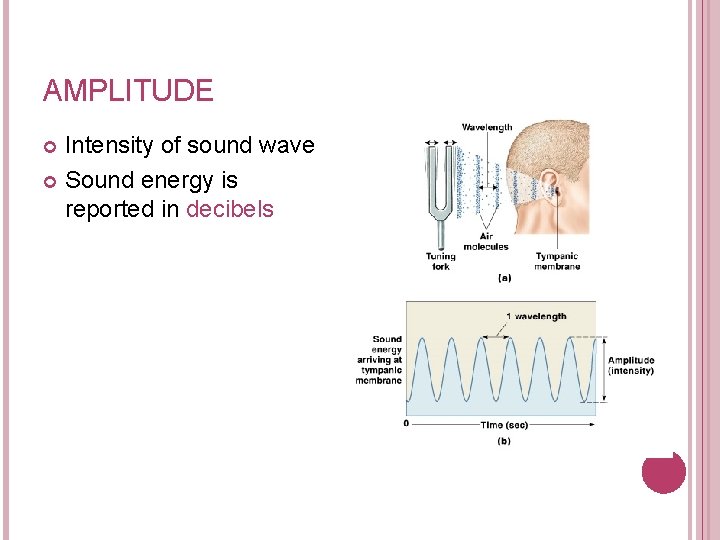 AMPLITUDE

Intensity of sound wave

Sound energy is reported in decibels

Wavelength

Air molecules

Tuning fork

Tympanic membrane

(a)

1 wavelength

Sound energy arriving at tympanic membrane

Amplitude (intensity)

0

Time (sec)

(b)